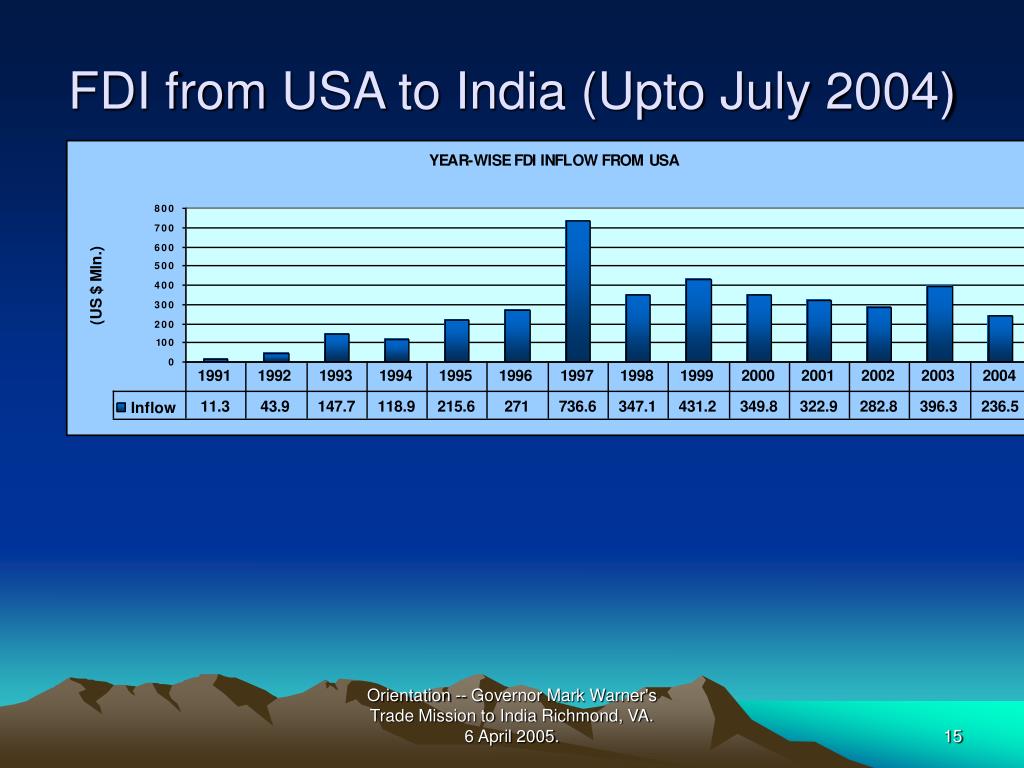 FDI from USA to India (Upto July 2004)

YEAR-WISE FDI INFLOW FROM USA

(US $ Mln.)

800
700
600
500
400
300
200
100
0

| | 1991 | 1992 | 1993 | 1994 | 1995 | 1996 | 1997 | 1998 | 1999 | 2000 | 2001 | 2002 | 2003 | 2004 |
|---|---|---|---|---|---|---|---|---|---|---|---|---|---|---|
| Inflow | 11.3 | 43.9 | 147.7 | 118.9 | 215.6 | 271 | 736.6 | 347.1 | 431.2 | 349.8 | 322.9 | 282.8 | 396.3 | 236.5 |

Orientation -- Governor Mark Warner's Trade Mission to India Richmond, VA. 6 April 2005.

15